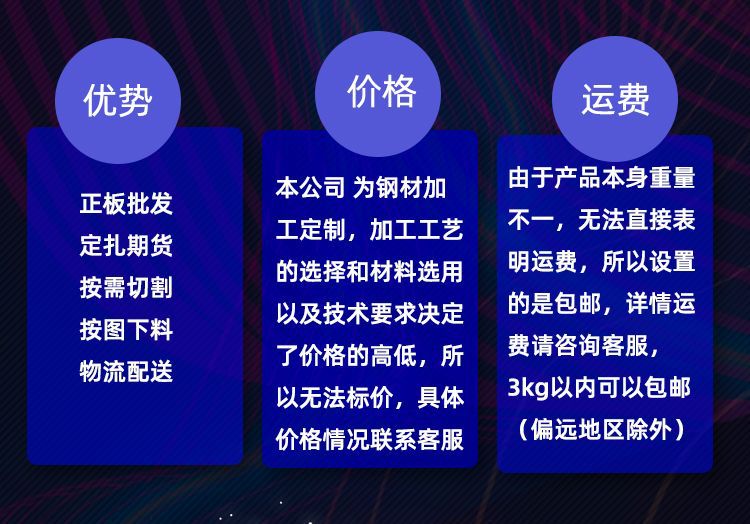 优势

正板批发
定扎期货
按需切割
按图下料
物流配送

价格

本公司 为钢材加工定制，加工工艺的选择和材料选用以及技术要求决定了价格的高低，所以无法标价，具体价格情况联系客服

运费

由于产品本身重量不一，无法直接表明运费，所以设置的是包邮，详情运费请咨询客服，3kg以内可以包邮（偏远地区除外）